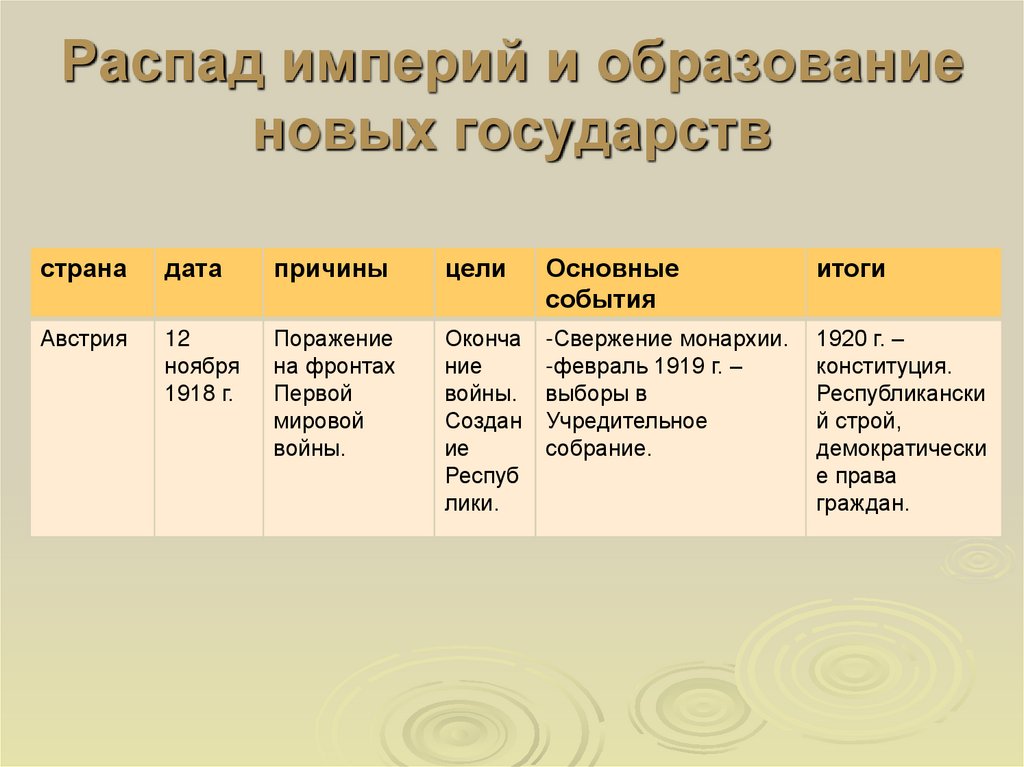 Распад империй и образование новых государств

| страна | дата | причины | цели | Основные события | итоги |
|---|---|---|---|---|---|
| Австрия | 12 ноября 1918 г. | Поражение на фронтах Первой мировой войны. | Окончание войны. Создание Республики. | -Свержение монархии. -февраль 1919 г. – выборы в Учредительное собрание. | 1920 г. – конституция. Республиканский строй, демократические права граждан. |